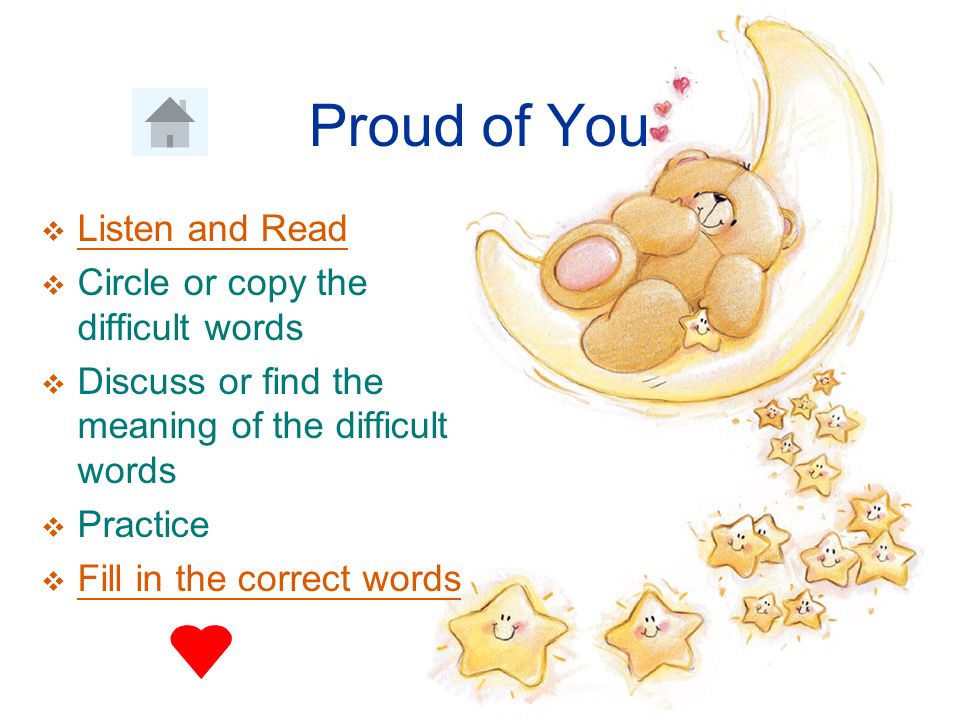 Proud of You

❖ Listen and Read
❖ Circle or copy the difficult words
❖ Discuss or find the meaning of the difficult words
❖ Practice
❖ Fill in the correct words